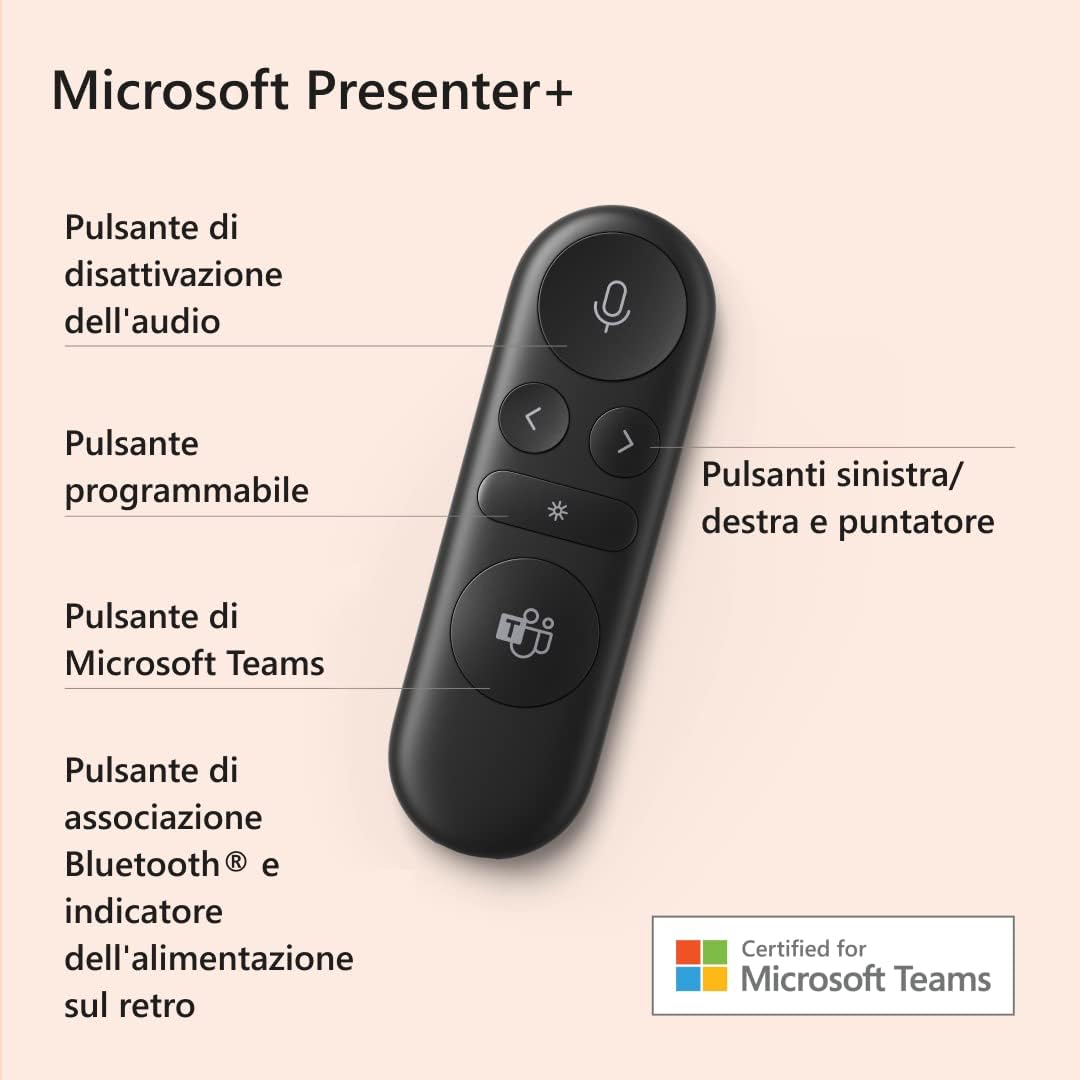 Microsoft Presenter+

Pulsante di disattivazione dell'audio

Pulsante programmabile

Pulsanti sinistra/ destra e puntatore

Pulsante di Microsoft Teams

Pulsante di associazione Bluetooth® e indicatore dell'alimentazione sul retro

Certified for Microsoft Teams